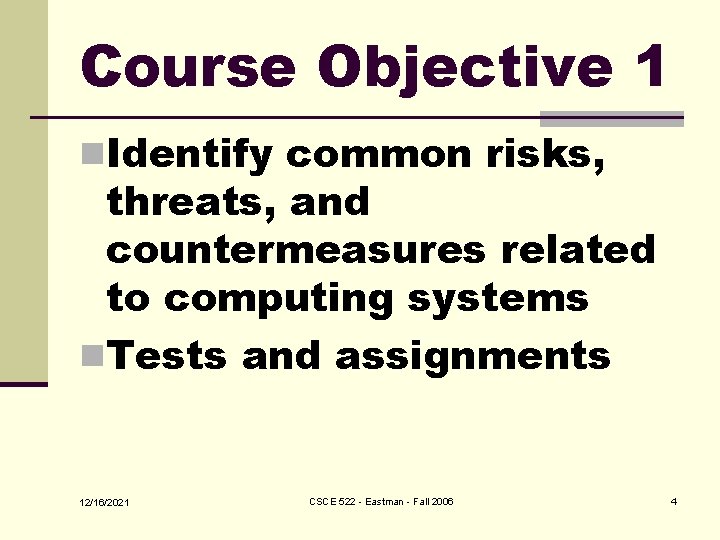 Course Objective 1

Identify common risks, threats, and countermeasures related to computing systems

Tests and assignments

12/16/2021

CSCE 522 - Eastman - Fall 2006

4